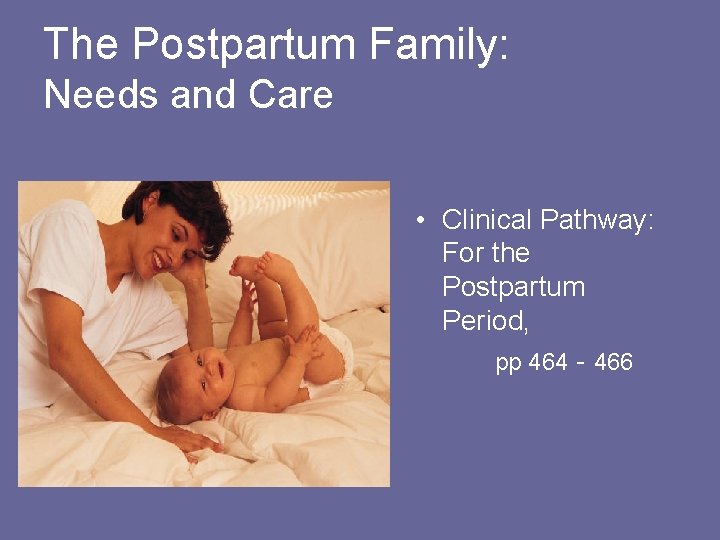 The Postpartum Family:
Needs and Care

• Clinical Pathway: For the Postpartum Period,

pp 464 - 466